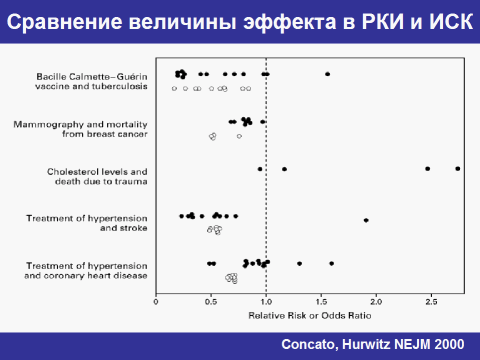 Сравнение величины эффекта в РКИ и ИСК

Bacille Calmette–Guérin vaccine and tuberculosis

Mammography and mortality from breast cancer

Cholesterol levels and death due to trauma

Treatment of hypertension and stroke

Treatment of hypertension and coronary heart disease

0 0.5 1.0 1.5 2.0 2.5

Relative Risk or Odds Ratio

Concato, Hurwitz NEJM 2000